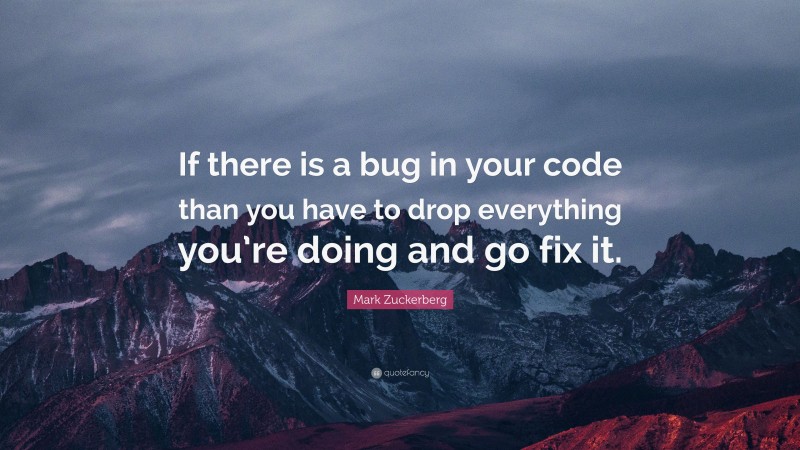 If there is a bug in your code than you have to drop everything you're doing and go fix it.

Mark Zuckerberg

quotefancy